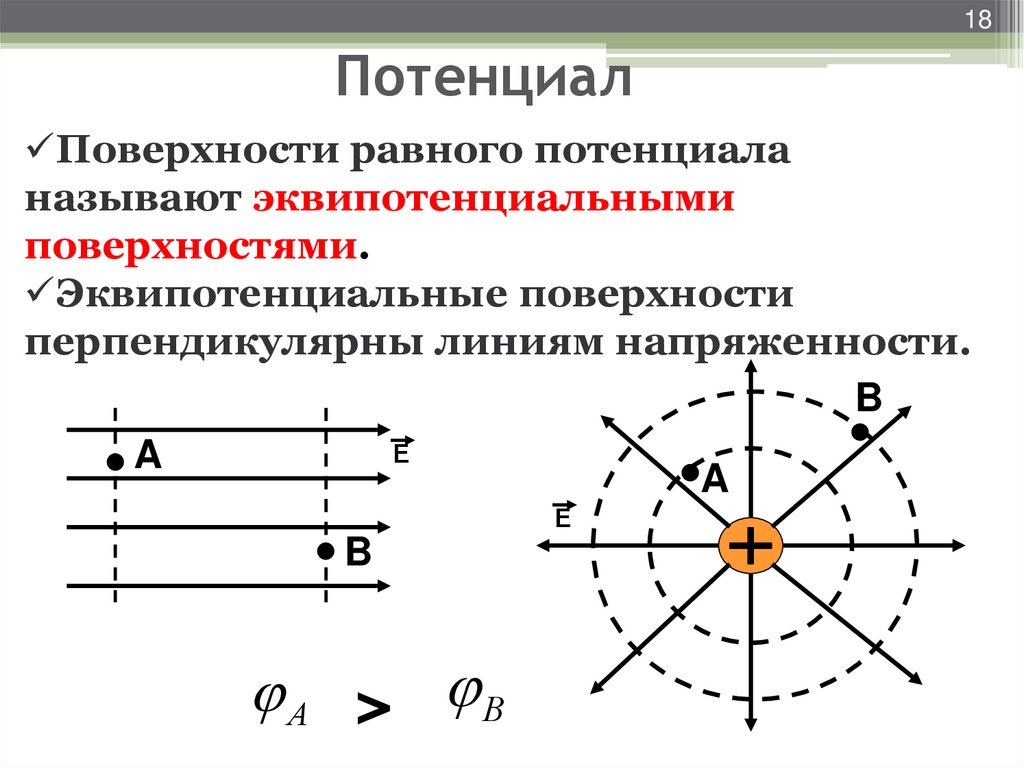 18

Потенциал

✓Поверхности равного потенциала называют эквипотенциальными поверхностями.
✓Эквипотенциальные поверхности перпендикулярны линиям напряженности.

A

$\vec{E}$

B

B

A

$\vec{E}$

+

$\varphi_A$ > $\varphi_B$